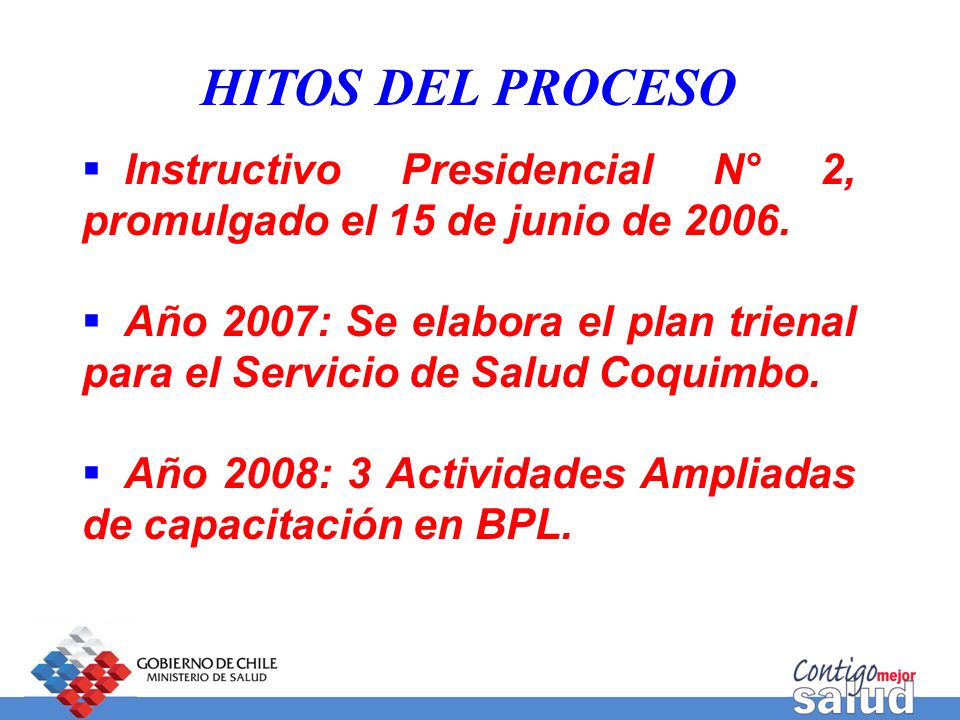 HITOS DEL PROCESO

▪ Instructivo Presidencial N° 2, promulgado el 15 de junio de 2006.

▪ Año 2007: Se elabora el plan trienal para el Servicio de Salud Coquimbo.

▪ Año 2008: 3 Actividades Ampliadas de capacitación en BPL.

GOBIERNO DE CHILE
MINISTERIO DE SALUD

Contigo mejor salud